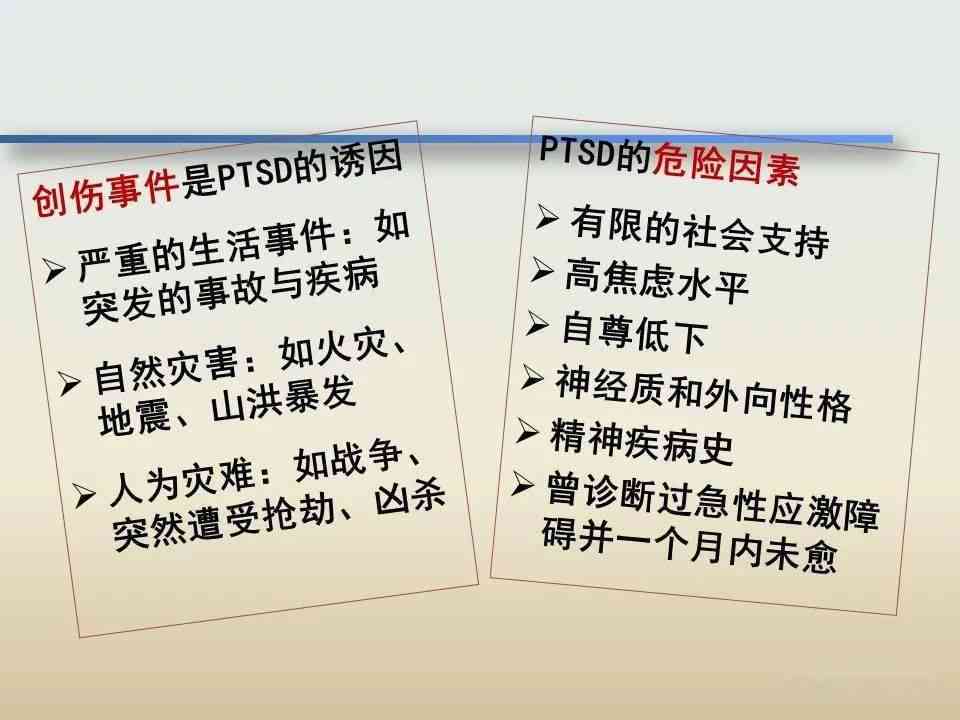 创伤事件是PTSD的诱因

➢ 严重的生活事件：如突发的事故与疾病

➢ 自然灾害：如火灾、地震、山洪暴发

➢ 人为灾难：如战争、突然遭受抢劫、凶杀

PTSD的危险因素

➢ 有限的社会支持

➢ 高焦虑水平

➢ 自尊低下

➢ 神经质和外向性格

➢ 精神疾病史

➢ 曾诊断过急性应激障碍并一个月内未愈